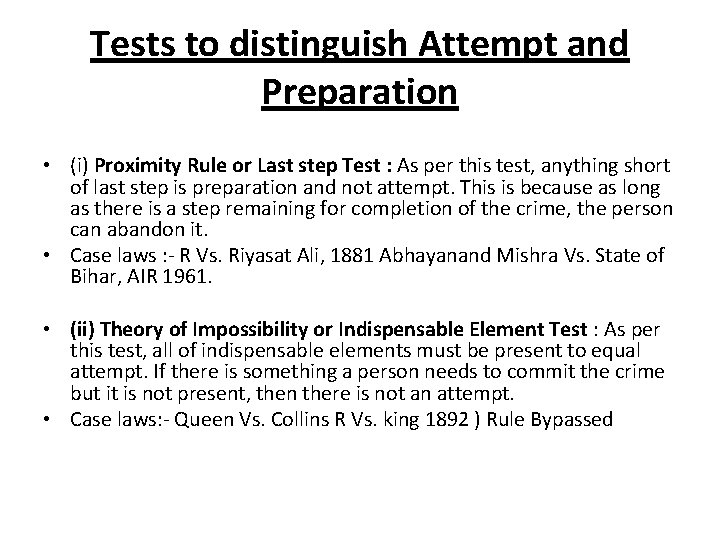 Tests to distinguish Attempt and Preparation

• (i) Proximity Rule or Last step Test : As per this test, anything short of last step is preparation and not attempt. This is because as long as there is a step remaining for completion of the crime, the person can abandon it.
• Case laws :- R Vs. Riyasat Ali, 1881 Abhayanand Mishra Vs. State of Bihar, AIR 1961.

• (ii) Theory of Impossibility or Indispensable Element Test : As per this test, all of indispensable elements must be present to equal attempt. If there is something a person needs to commit the crime but it is not present, then there is not an attempt.
• Case laws:- Queen Vs. Collins R Vs. king 1892 ) Rule Bypassed